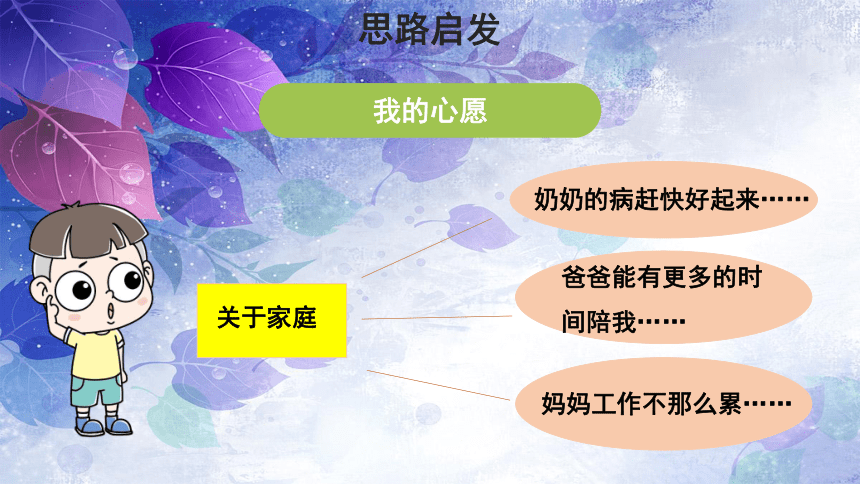 思路启发

我的心愿

关于家庭

奶奶的病赶快好起来……

爸爸能有更多的时间陪我……

妈妈工作不那么累……